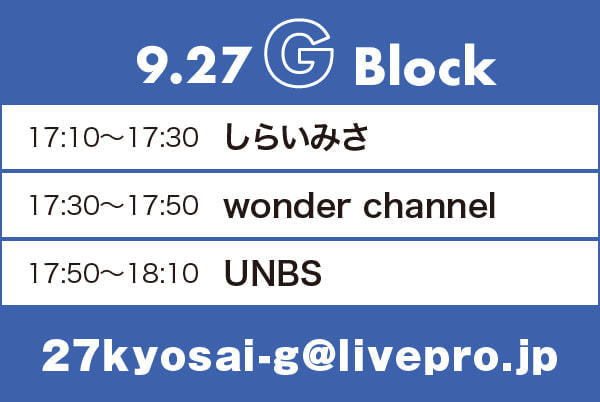 9.27 G Block

| 17:10〜17:30 | しらいみさ |
|---|---|
| 17:30〜17:50 | wonder channel |
| 17:50〜18:10 | UNBS |

27kyosai-g@livepro.jp